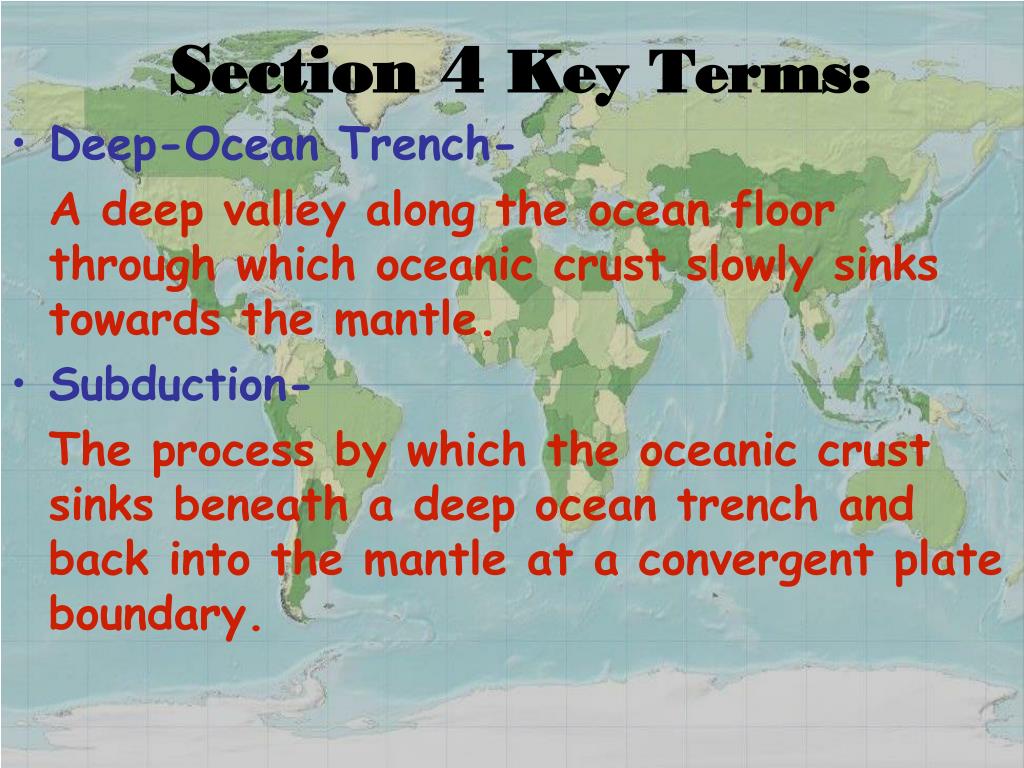 Section 4 Key Terms:

• Deep-Ocean Trench-

A deep valley along the ocean floor through which oceanic crust slowly sinks towards the mantle.

• Subduction-

The process by which the oceanic crust sinks beneath a deep ocean trench and back into the mantle at a convergent plate boundary.